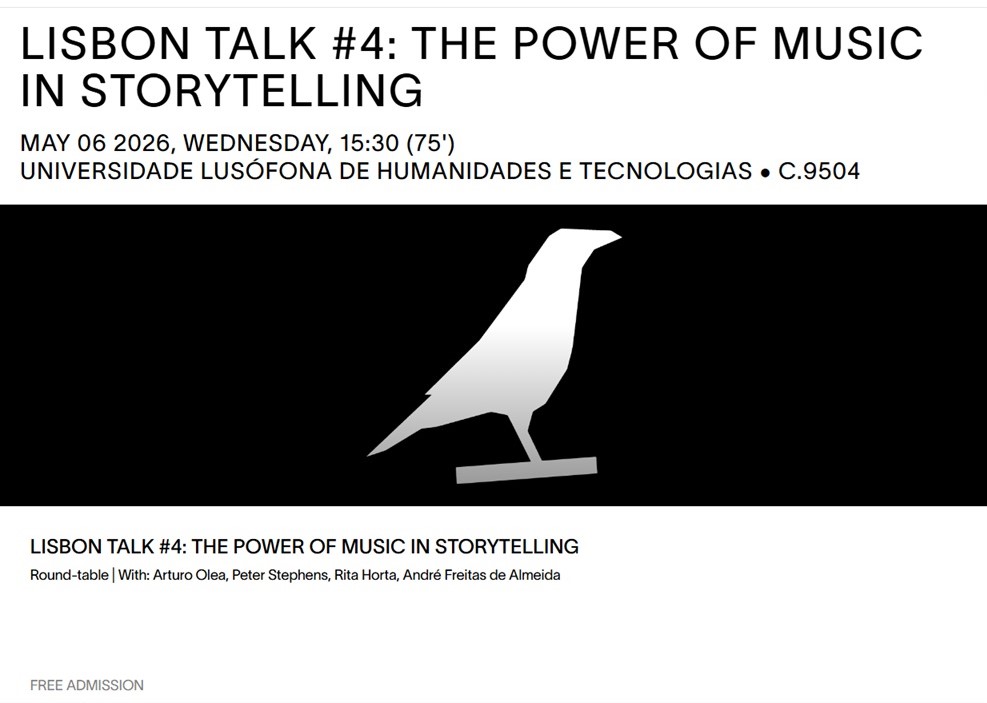 LISBON TALK #4: THE POWER OF MUSIC IN STORYTELLING

MAY 06 2026, WEDNESDAY, 15:30 (75')
UNIVERSIDADE LUSÓFONA DE HUMANIDADES E TECNOLOGIAS • C.9504

LISBON TALK #4: THE POWER OF MUSIC IN STORYTELLING

Round-table | With: Arturo Olea, Peter Stephens, Rita Horta, André Freitas de Almeida

FREE ADMISSION